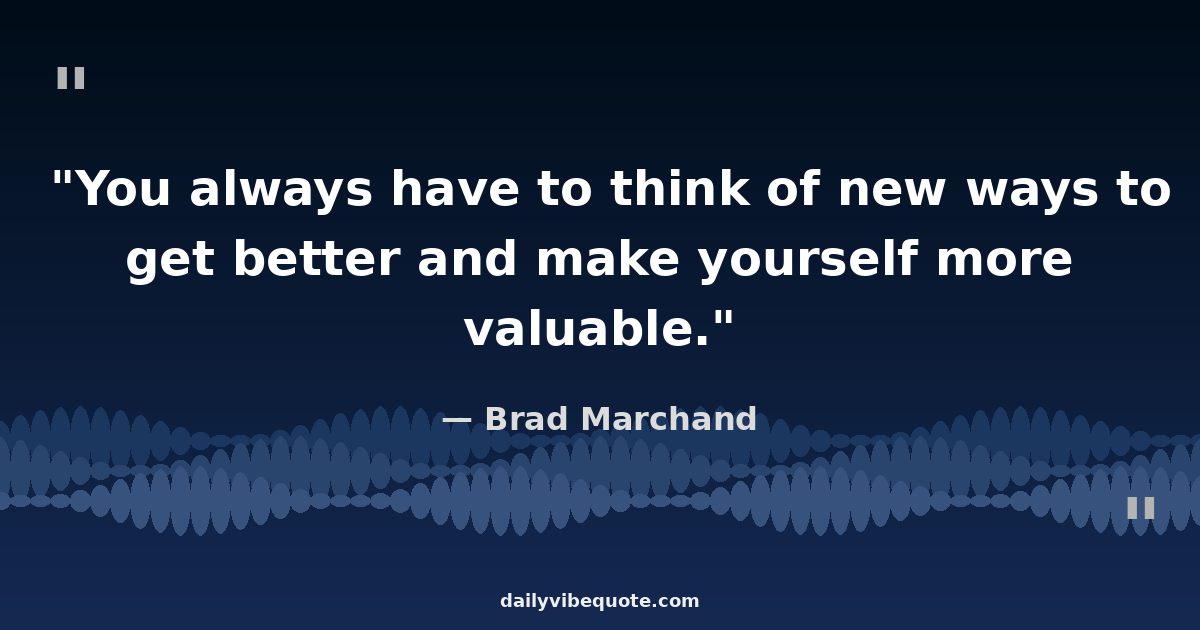 "

"You always have to think of new ways to get better and make yourself more valuable."

— Brad Marchand

"

dailyvibequote.com